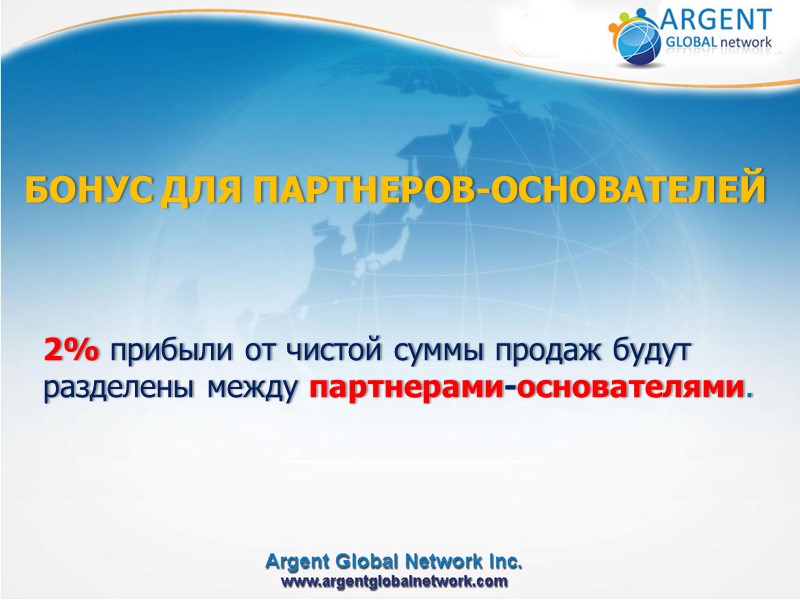 ARGENT
GLOBAL network

БОНУС ДЛЯ ПАРТНЕРОВ-ОСНОВАТЕЛЕЙ

2% прибыли от чистой суммы продаж будут разделены между партнерами-основателями.

Argent Global Network Inc.
www.argentglobalnetwork.com